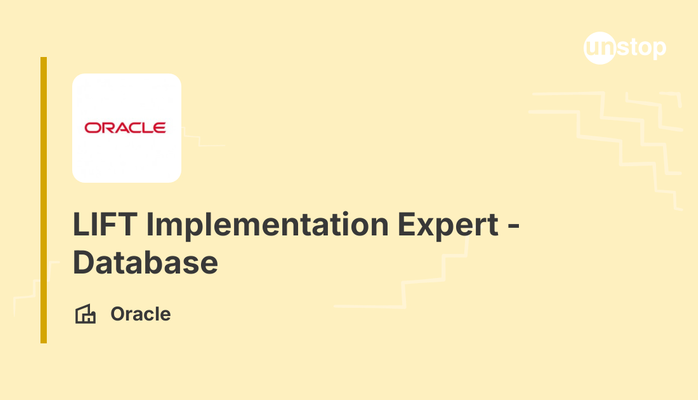 unstop

ORACLE

LIFT Implementation Expert - Database

Oracle